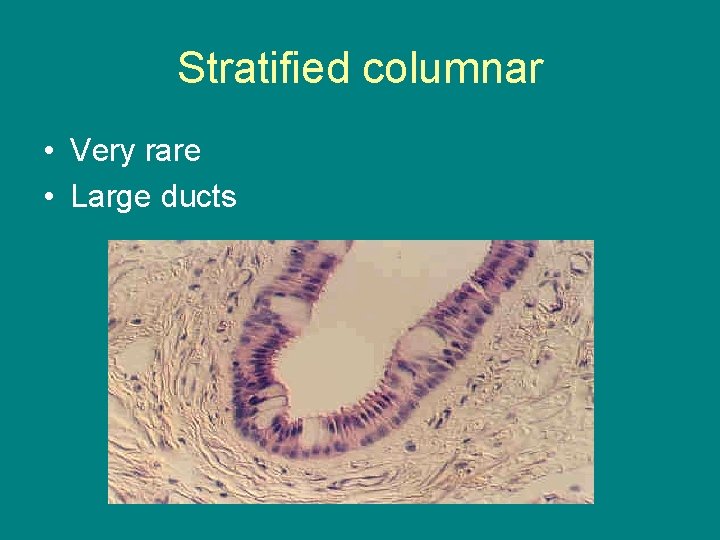 Stratified columnar

• Very rare
• Large ducts